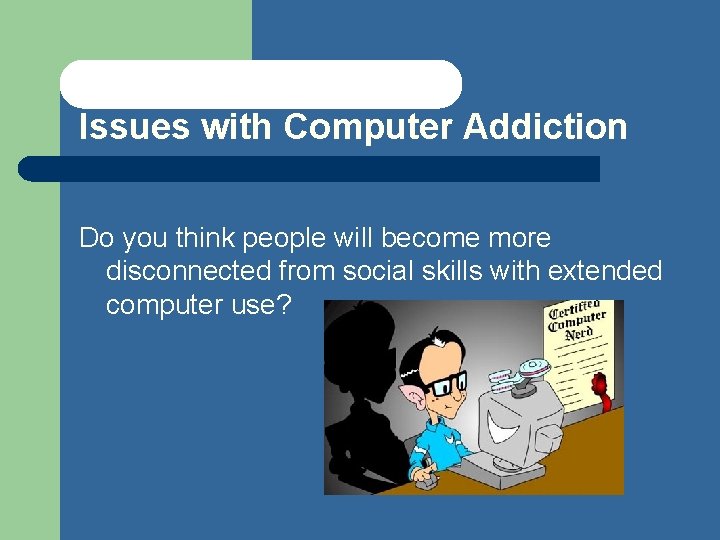 Issues with Computer Addiction

Do you think people will become more disconnected from social skills with extended computer use?

Certified Computer Nerd